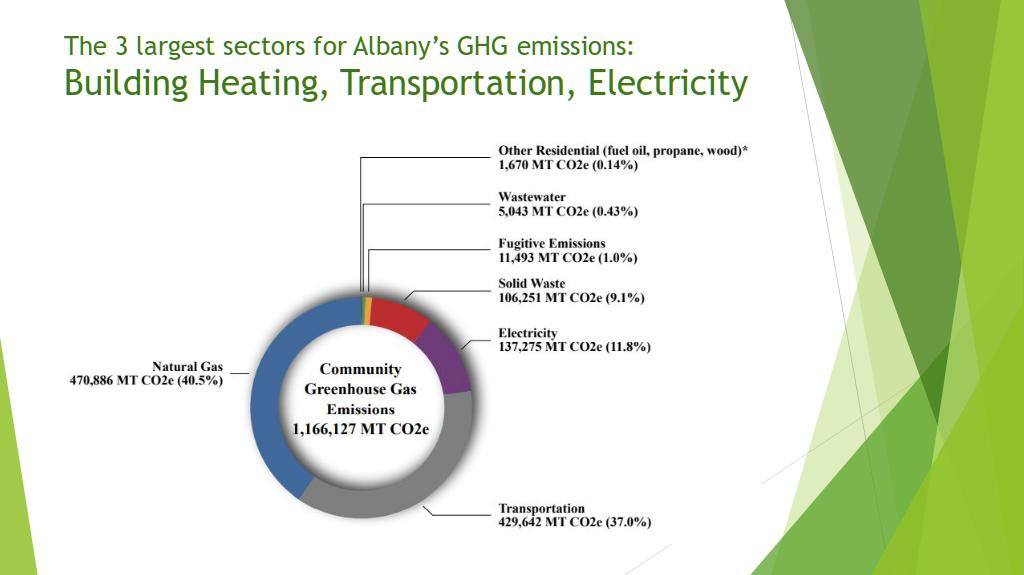 The 3 largest sectors for Albany's GHG emissions:
Building Heating, Transportation, Electricity

Other Residential (fuel oil, propane, wood)*
1,670 MT CO2e (0.14%)

Wastewater
5,043 MT CO2e (0.43%)

Fugitive Emissions
11,493 MT CO2e (1.0%)

Solid Waste
106,251 MT CO2e (9.1%)

Electricity
137,275 MT CO2e (11.8%)

Natural Gas
470,886 MT CO2e (40.5%)

Community Greenhouse Gas Emissions
1,166,127 MT CO2e

Transportation
429,642 MT CO2e (37.0%)